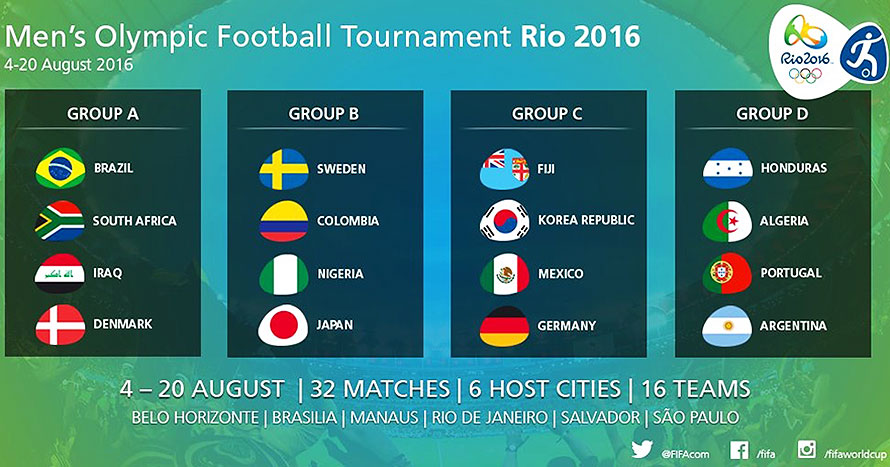 Men's Olympic Football Tournament Rio 2016
4-20 August 2016

Rio2016

GROUP A
BRAZIL
SOUTH AFRICA
IRAQ
DENMARK

GROUP B
SWEDEN
COLOMBIA
NIGERIA
JAPAN

GROUP C
FIJI
KOREA REPUBLIC
MEXICO
GERMANY

GROUP D
HONDURAS
ALGERIA
PORTUGAL
ARGENTINA

4 – 20 AUGUST | 32 MATCHES | 6 HOST CITIES | 16 TEAMS
BELO HORIZONTE | BRASILIA | MANAUS | RIO DE JANEIRO | SALVADOR | SÃO PAULO

@FIFAcom /fifa /fifaworldcup